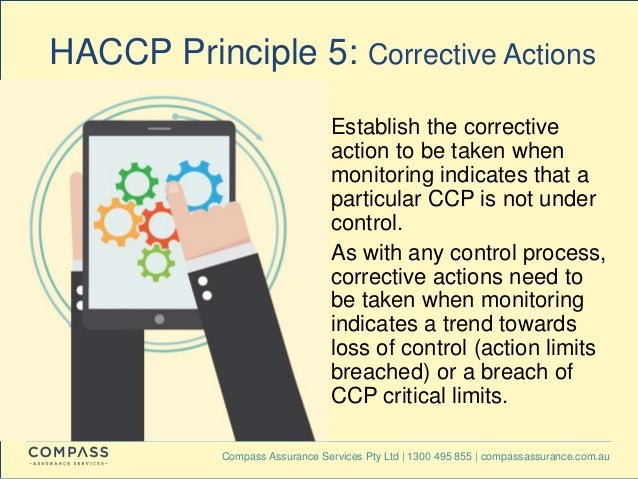 HACCP Principle 5: Corrective Actions

Establish the corrective action to be taken when monitoring indicates that a particular CCP is not under control.

As with any control process, corrective actions need to be taken when monitoring indicates a trend towards loss of control (action limits breached) or a breach of CCP critical limits.

COMPASS
-ASSURANCE SERVICES-

Compass Assurance Services Pty Ltd | 1300 495 855 | compassassurance.com.au